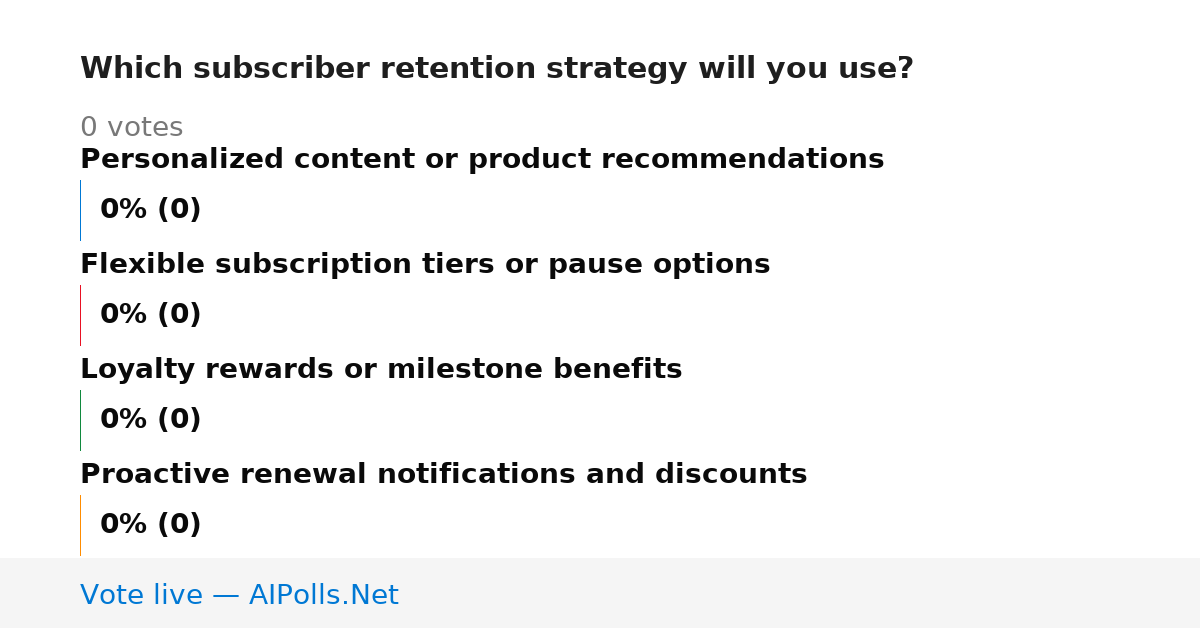 Which subscriber retention strategy will you use?

0 votes

Personalized content or product recommendations

0% (0)

Flexible subscription tiers or pause options

0% (0)

Loyalty rewards or milestone benefits

0% (0)

Proactive renewal notifications and discounts

0% (0)

Vote live — AIPolls.Net